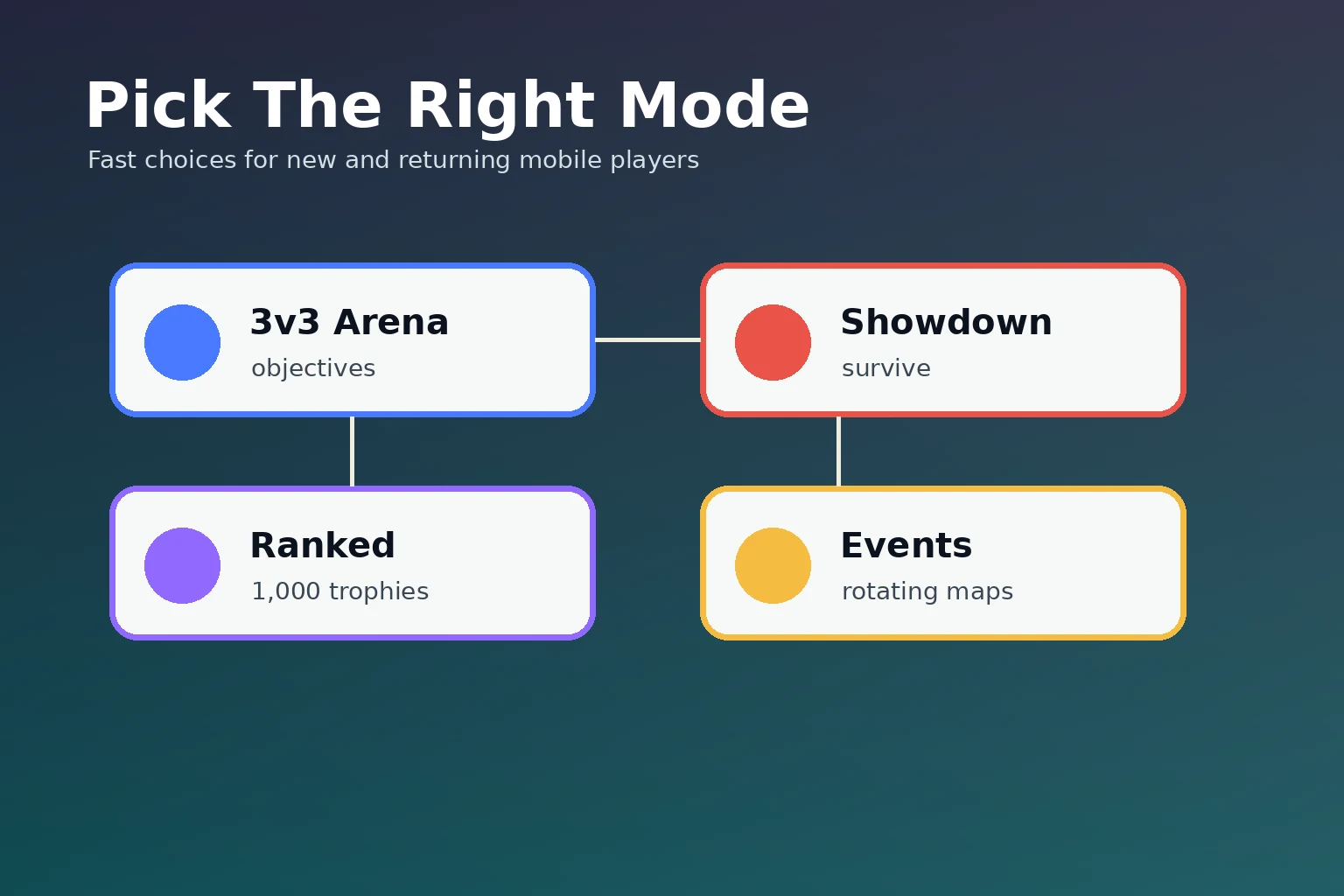 Pick The Right Mode
Fast choices for new and returning mobile players

3v3 Arena
objectives

Showdown
survive

Ranked
1,000 trophies

Events
rotating maps